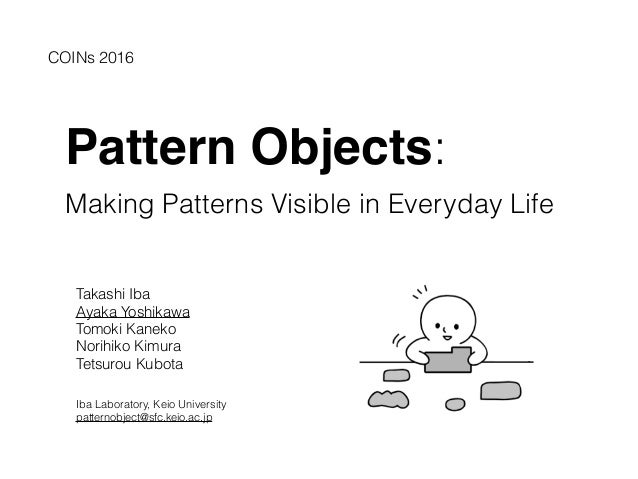 COINs 2016

Pattern Objects:

Making Patterns Visible in Everyday Life

Takashi Iba
Ayaka Yoshikawa
Tomoki Kaneko
Norihiko Kimura
Tetsurou Kubota

Iba Laboratory, Keio University
patternobject@sfc.keio.ac.jp